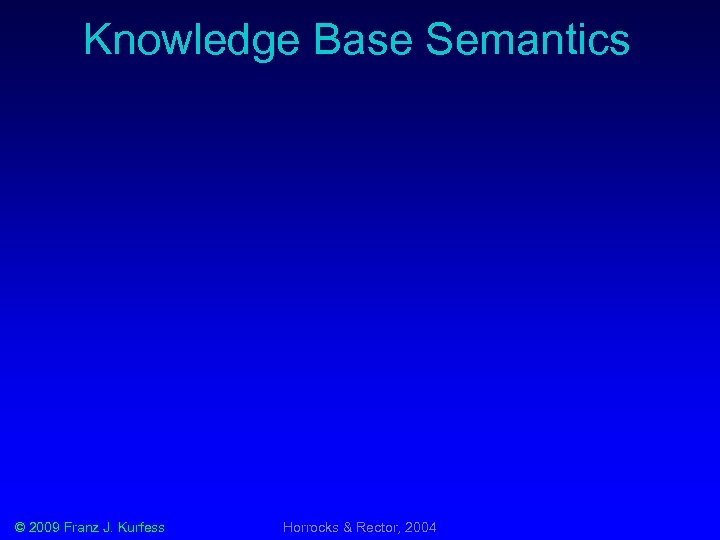 Knowledge Base Semantics

© 2009 Franz J. Kurfess

Horrocks & Rector, 2004